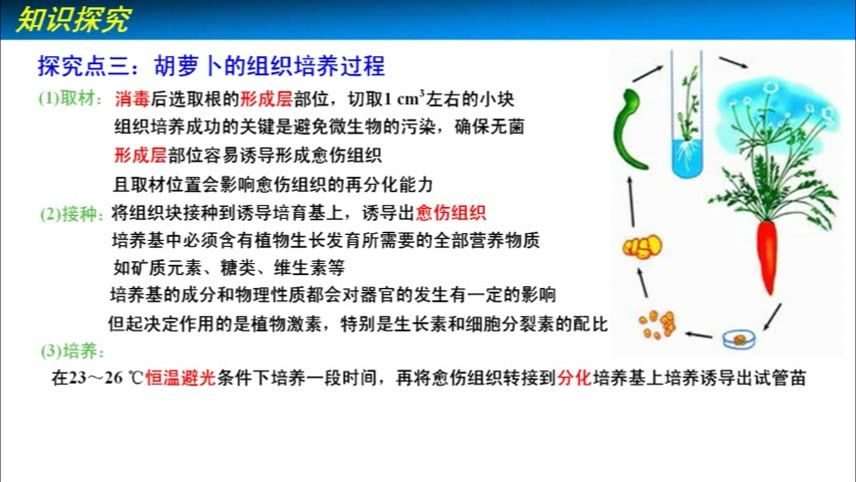 知识探究

探究点三：胡萝卜的组织培养过程

(1)取材：消毒后选取根的形成层部位，切取1 $cm^3$左右的小块

组织培养成功的关键是避免微生物的污染，确保无菌

形成层部位容易诱导形成愈伤组织

且取材位置会影响愈伤组织的再分化能力

(2)接种：将组织块接种到诱导培育基上，诱导出愈伤组织

培养基中必须含有植物生长发育所需要的全部营养物质

如矿质元素、糖类、维生素等

培养基的成分和物理性质都会对器官的发生有一定的影响

但起决定作用的是植物激素，特别是生长素和细胞分裂素的配比

(3)培养：

在23～26 ℃恒温避光条件下培养一段时间，再将愈伤组织转接到分化培养基上培养诱导出试管苗